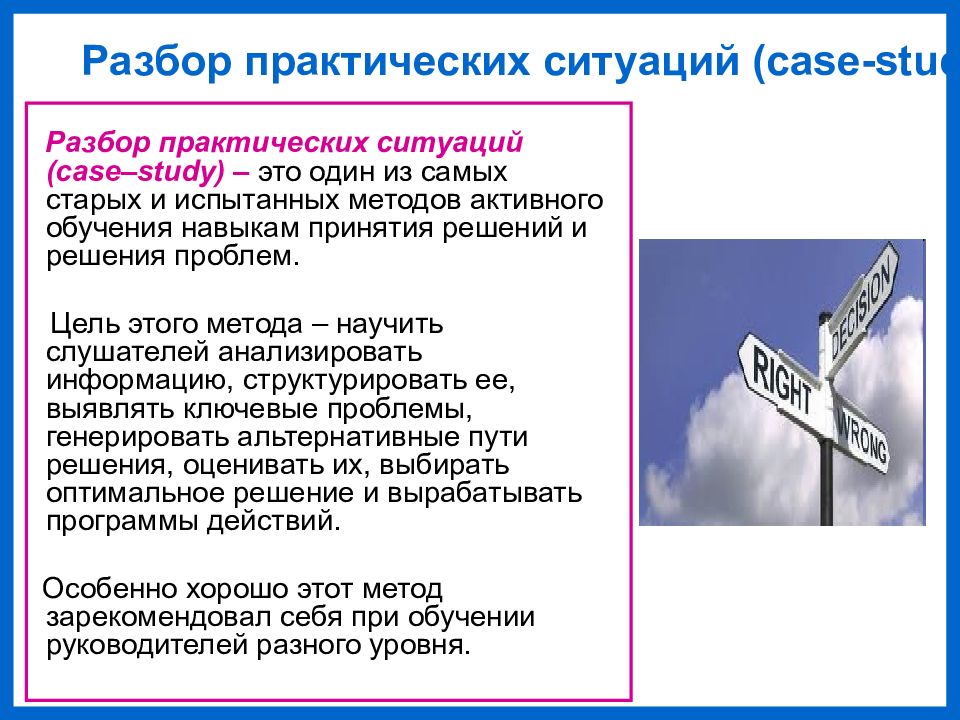 Разбор практических ситуаций (case-stu

Разбор практических ситуаций (case–study) – это один из самых старых и испытанных методов активного обучения навыкам принятия решений и решения проблем.

Цель этого метода – научить слушателей анализировать информацию, структурировать ее, выявлять ключевые проблемы, генерировать альтернативные пути решения, оценивать их, выбирать оптимальное решение и вырабатывать программы действий.

Особенно хорошо этот метод зарекомендовал себя при обучении руководителей разного уровня.

DECISION
RIGHT
WRONG